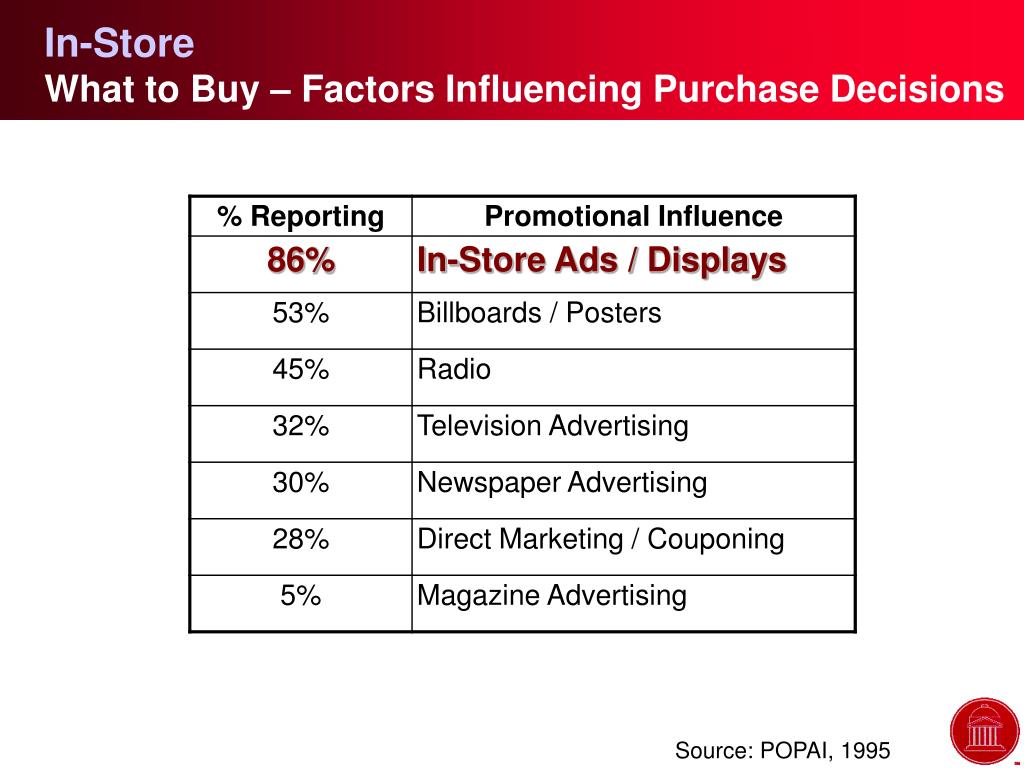 In-Store
What to Buy – Factors Influencing Purchase Decisions

| % Reporting | Promotional Influence |
|---|---|
| 86% | In-Store Ads / Displays |
| 53% | Billboards / Posters |
| 45% | Radio |
| 32% | Television Advertising |
| 30% | Newspaper Advertising |
| 28% | Direct Marketing / Couponing |
| 5% | Magazine Advertising |

Source: POPAI, 1995